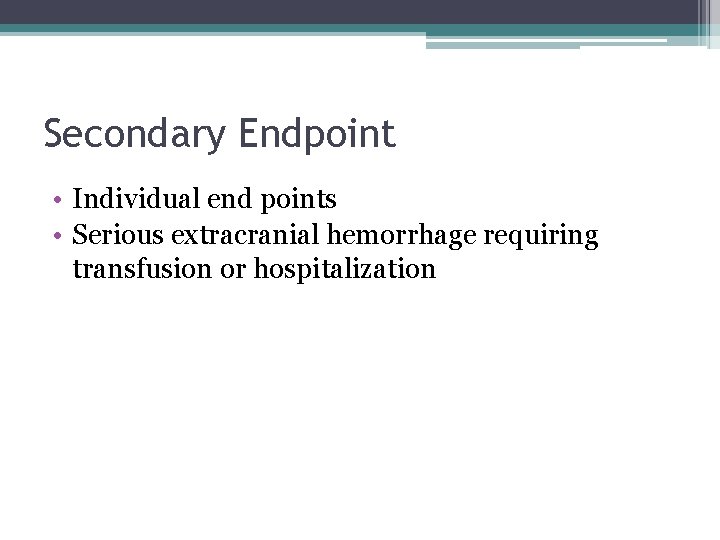 Secondary Endpoint

• Individual end points
• Serious extracranial hemorrhage requiring transfusion or hospitalization